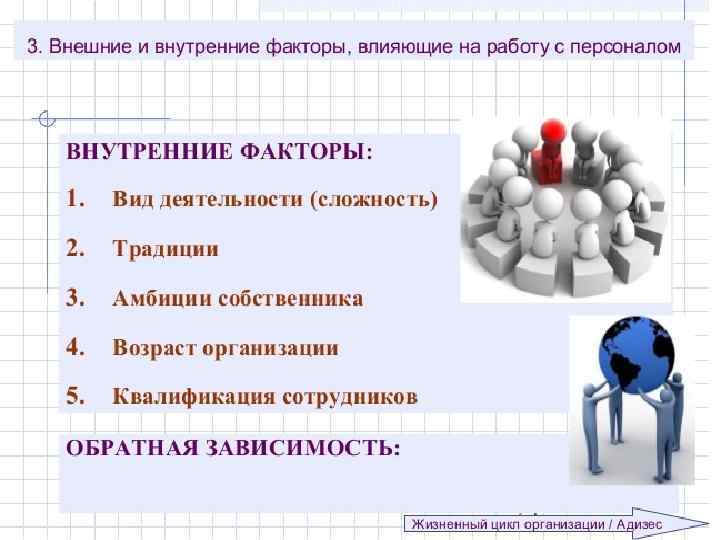 3. Внешние и внутренние факторы, влияющие на работу с персоналом

ВНУТРЕННИЕ ФАКТОРЫ:

1. Вид деятельности (сложность)

2. Традиции

3. Амбиции собственника

4. Возраст организации

5. Квалификация сотрудников

ОБРАТНАЯ ЗАВИСИМОСТЬ:

Жизненный цикл организации / Адизес